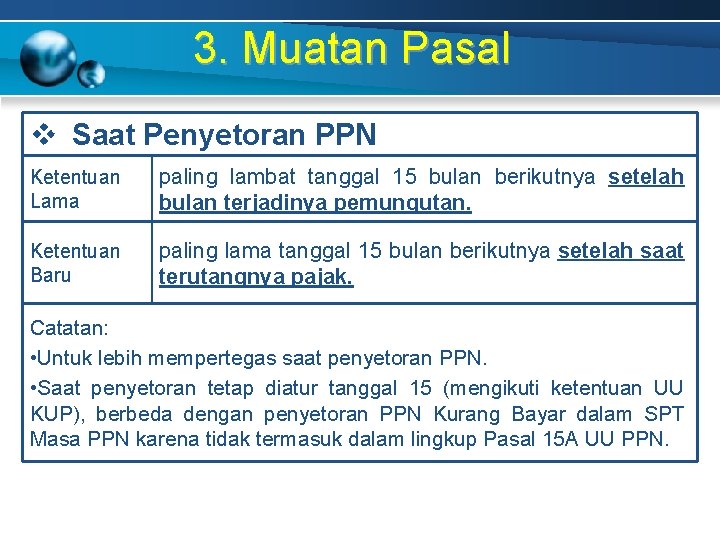 3. Muatan Pasal

❖ Saat Penyetoran PPN

| Ketentuan Lama | paling lambat tanggal 15 bulan berikutnya setelah bulan terjadinya pemungutan. |
|---|---|
| Ketentuan Baru | paling lama tanggal 15 bulan berikutnya setelah saat terutangnya pajak. |

Catatan:

•Untuk lebih mempertegas saat penyetoran PPN.

•Saat penyetoran tetap diatur tanggal 15 (mengikuti ketentuan UU KUP), berbeda dengan penyetoran PPN Kurang Bayar dalam SPT Masa PPN karena tidak termasuk dalam lingkup Pasal 15A UU PPN.